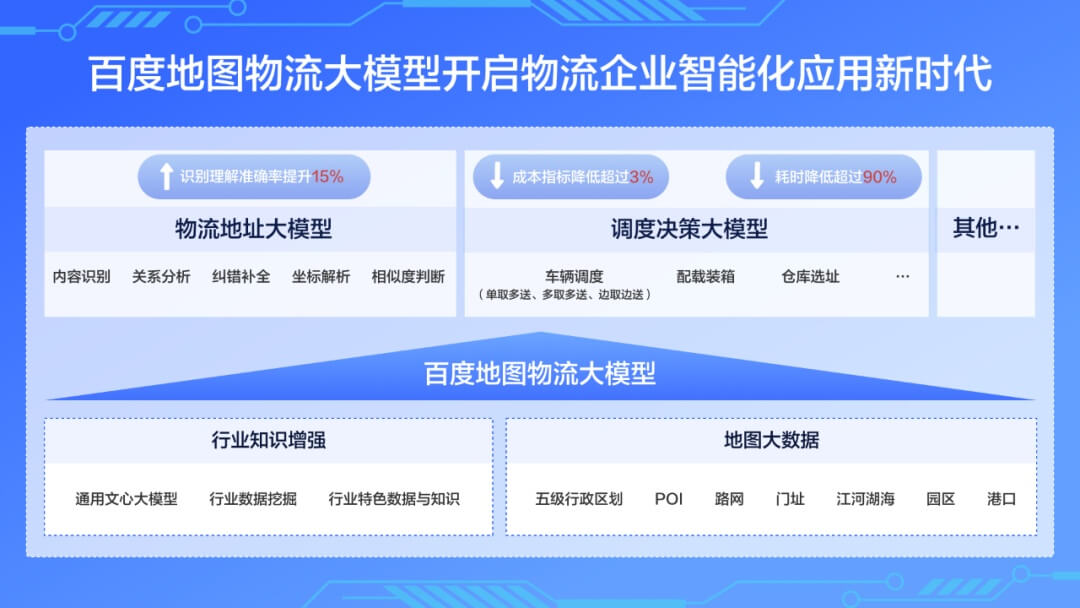 百度地图物流大模型开启物流企业智能化应用新时代

识别理解准确率提升15%

物流地址大模型

内容识别 关系分析 纠错补全 坐标解析 相似度判断

成本指标降低超过3%

耗时降低超过90%

调度决策大模型

车辆调度 （单取多送、多取多送、边取边送） 配载装箱 仓库选址 …

其他…

百度地图物流大模型

行业知识增强

通用文心大模型 行业数据挖掘 行业特色数据与知识

地图大数据

五级行政区划 POI 路网 门址 江河湖海 园区 港口